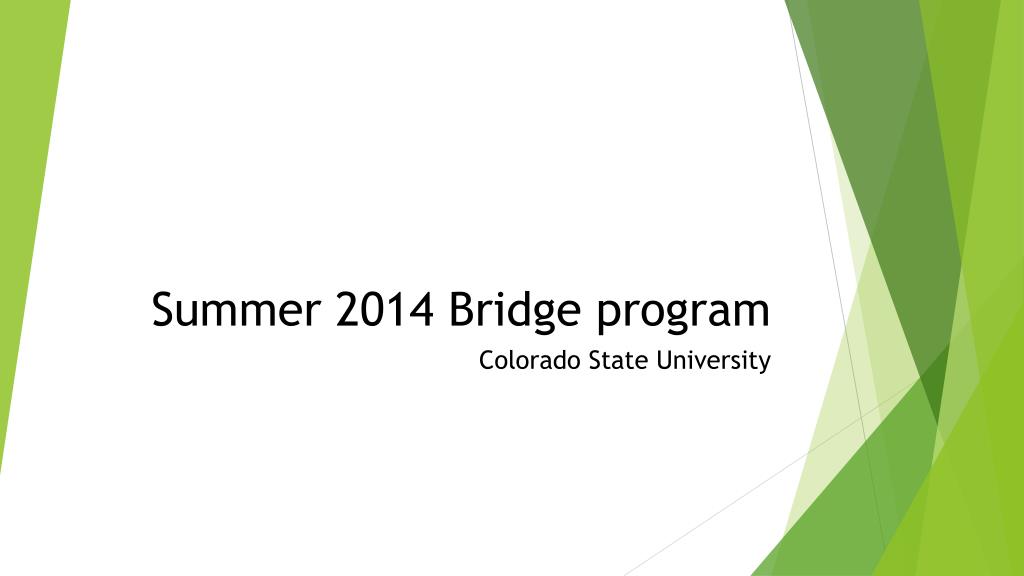 Summer 2014 Bridge program

Colorado State University